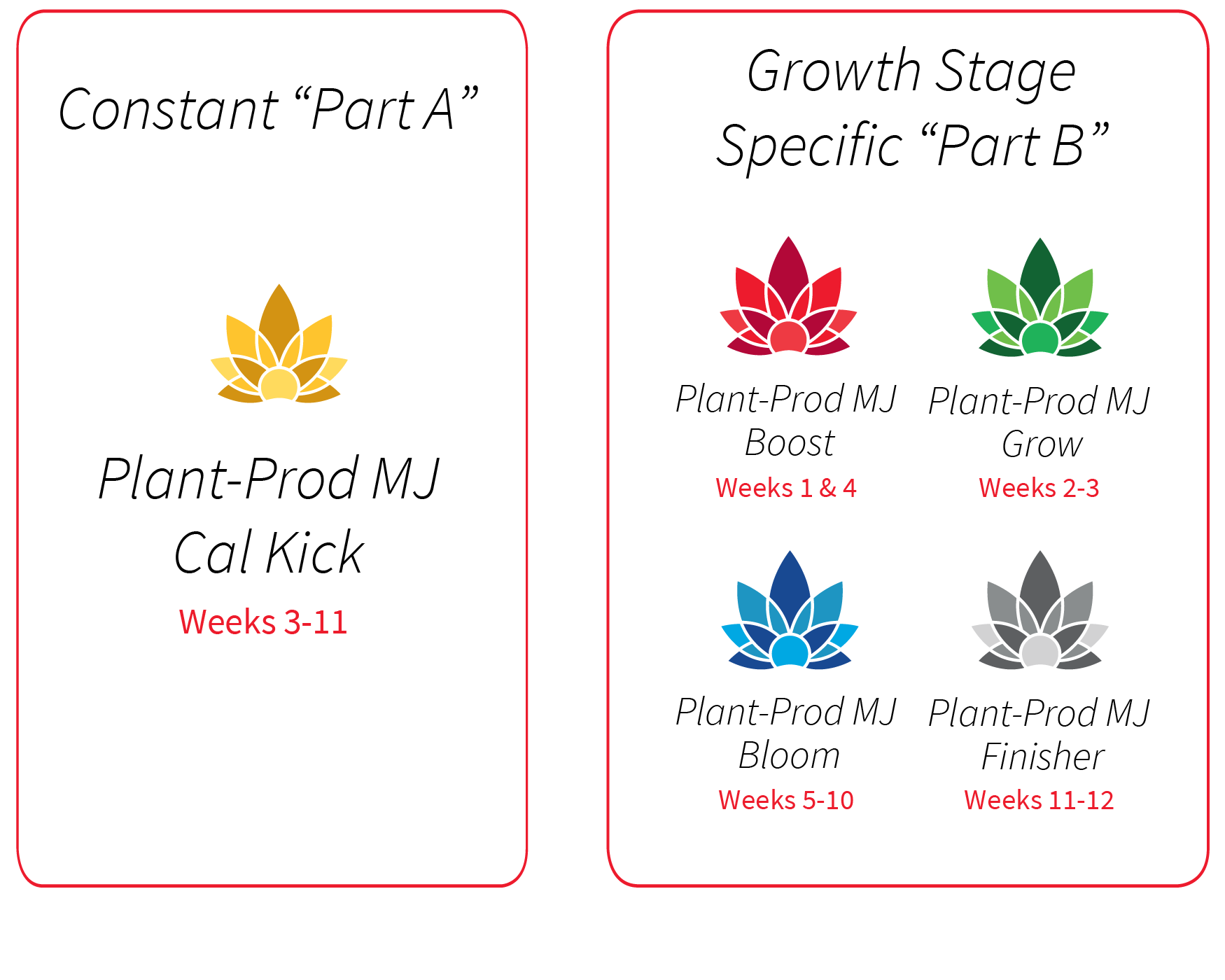 Constant “Part A”

Plant-Prod MJ Cal Kick

Weeks 3-11

Growth Stage Specific “Part B”

Plant-Prod MJ Boost

Weeks 1 & 4

Plant-Prod MJ Grow

Weeks 2-3

Plant-Prod MJ Bloom

Weeks 5-10

Plant-Prod MJ Finisher

Weeks 11-12